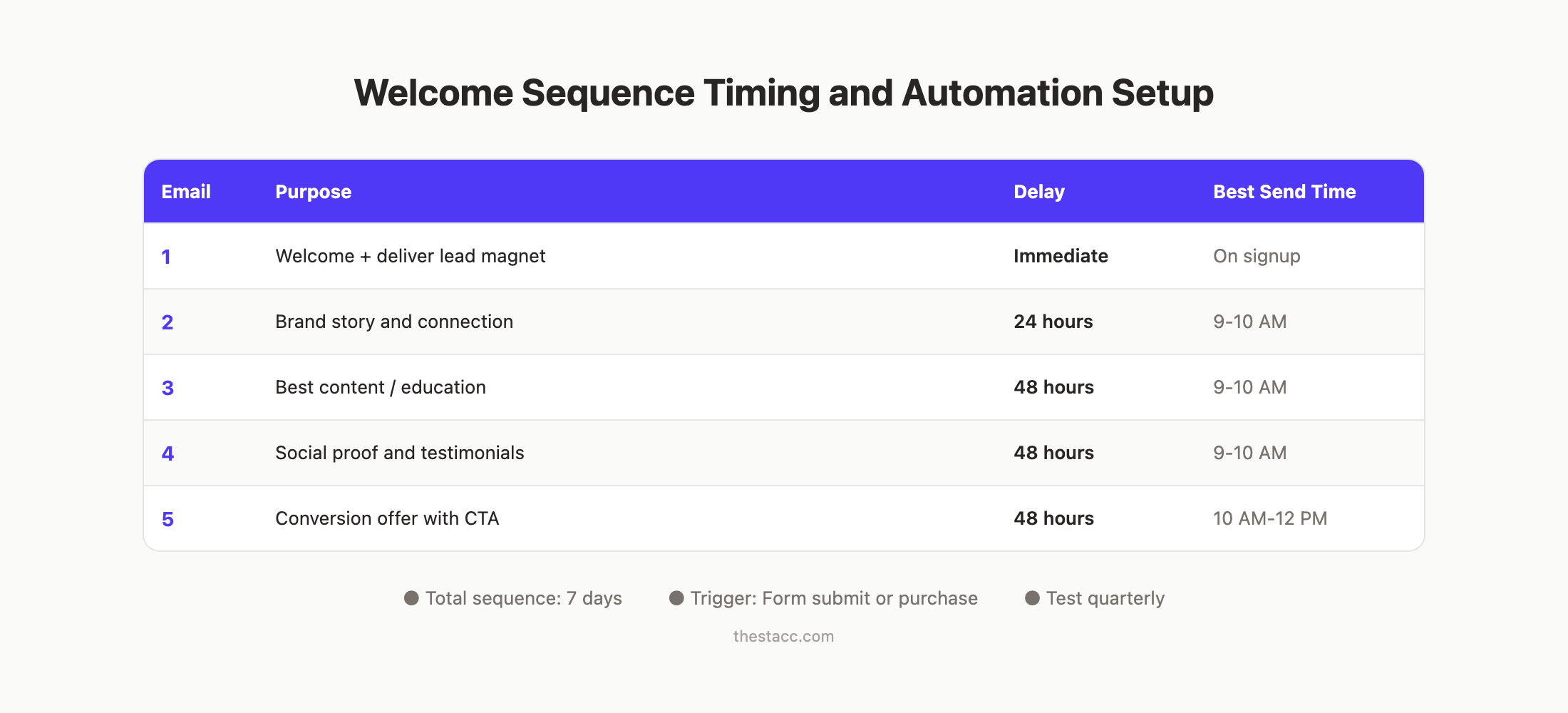 Welcome Sequence Timing and Automation Setup

| Email | Purpose | Delay | Best Send Time |
|---|---|---|---|
| 1 | Welcome + deliver lead magnet | Immediate | On signup |
| 2 | Brand story and connection | 24 hours | 9-10 AM |
| 3 | Best content / education | 48 hours | 9-10 AM |
| 4 | Social proof and testimonials | 48 hours | 9-10 AM |
| 5 | Conversion offer with CTA | 48 hours | 10 AM-12 PM |

Total sequence: 7 days
Trigger: Form submit or purchase
Test quarterly

thestacc.com